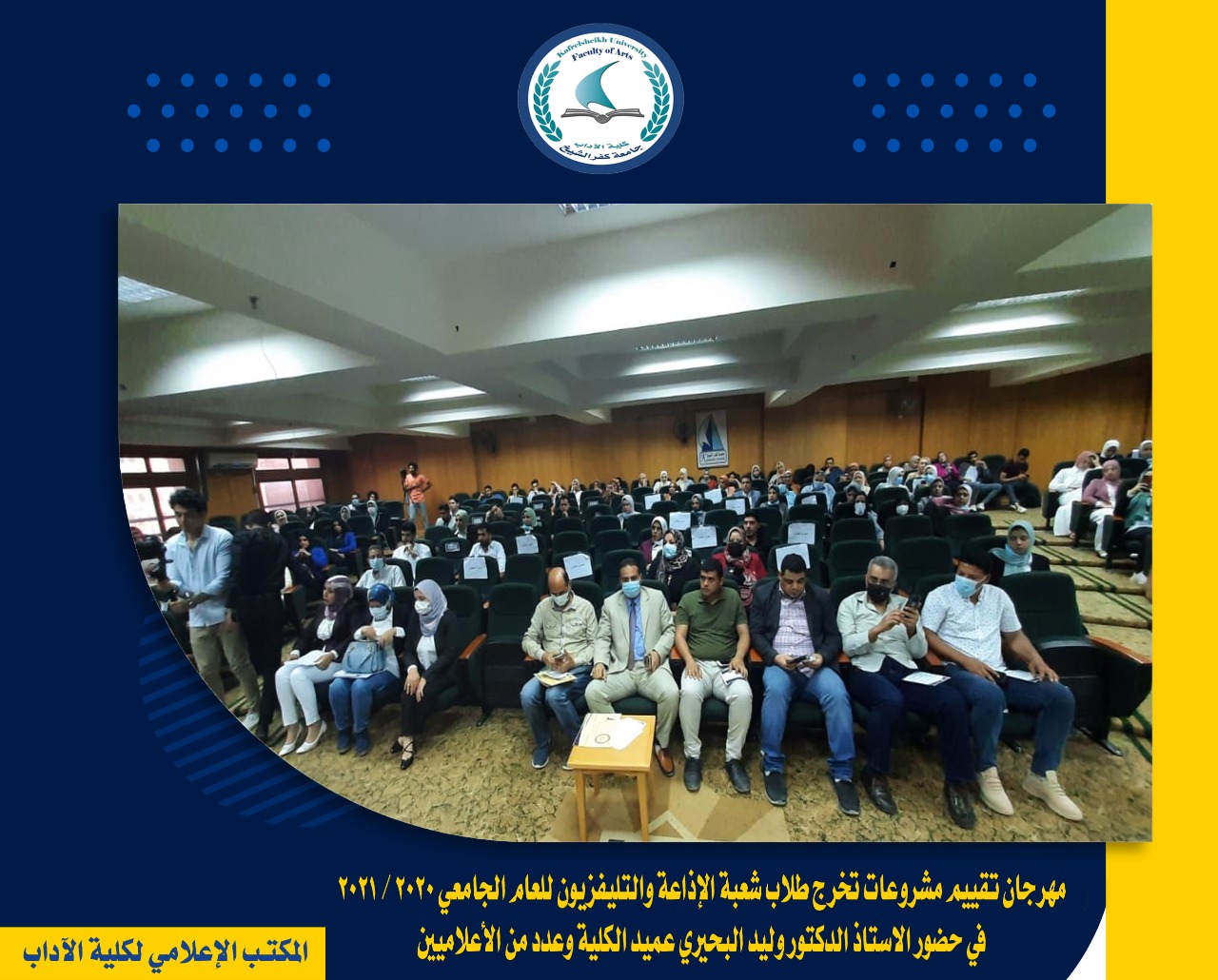 Kafrelsheikh University
Faculty of Arts
كلية الآداب
جامعة كفر الشيخ

مهرجان تقييم مشروعات تخرج طلاب شعبة الإذاعة والتليفزيون للعام الجامعي ٢٠٢٠ / ٢٠٢١
في حضور الاستاذ الدكتور وليد البحيري عميد الكلية وعدد من الأعلاميين

المكتب الإعلامي لكلية الآداب